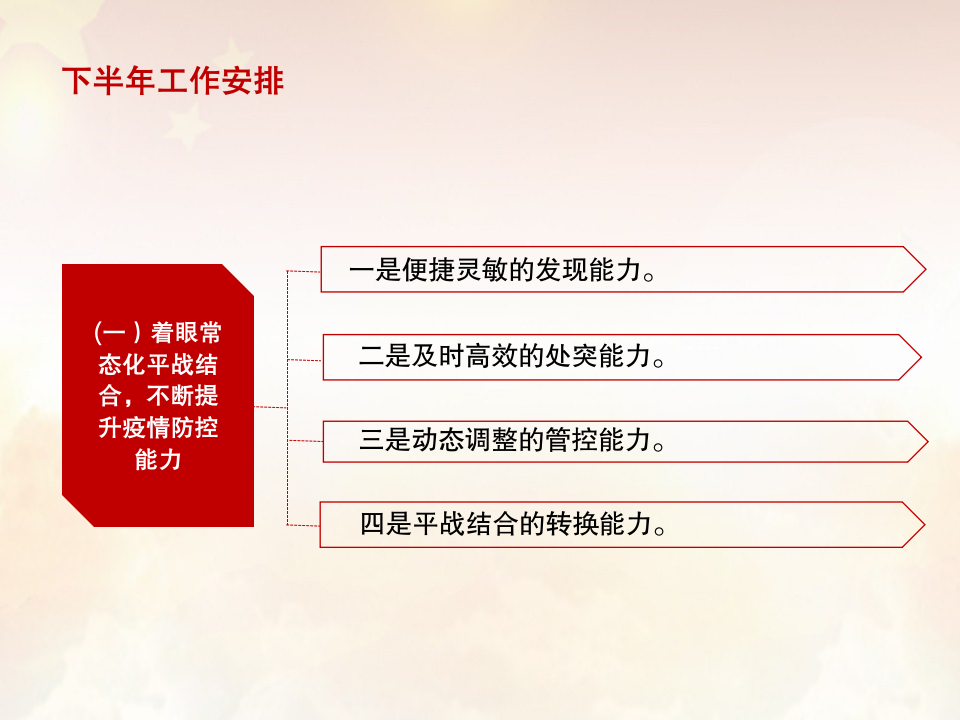 下半年工作安排

(一）着眼常态化平战结合，不断提升疫情防控能力

一是便捷灵敏的发现能力。

二是及时高效的处突能力。

三是动态调整的管控能力。

四是平战结合的转换能力。